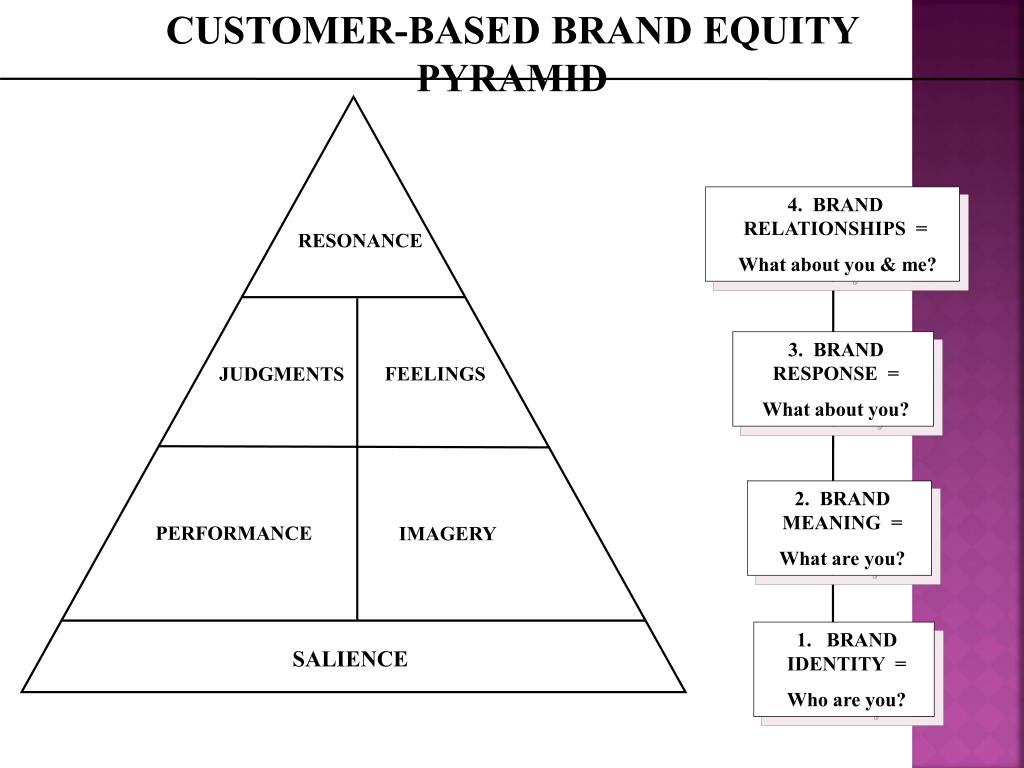 CUSTOMER-BASED BRAND EQUITY PYRAMID

RESONANCE

JUDGMENTS

FEELINGS

PERFORMANCE

IMAGERY

SALIENCE

4. BRAND RELATIONSHIPS =
What about you & me?

3. BRAND RESPONSE =
What about you?

2. BRAND MEANING =
What are you?

1. BRAND IDENTITY =
Who are you?